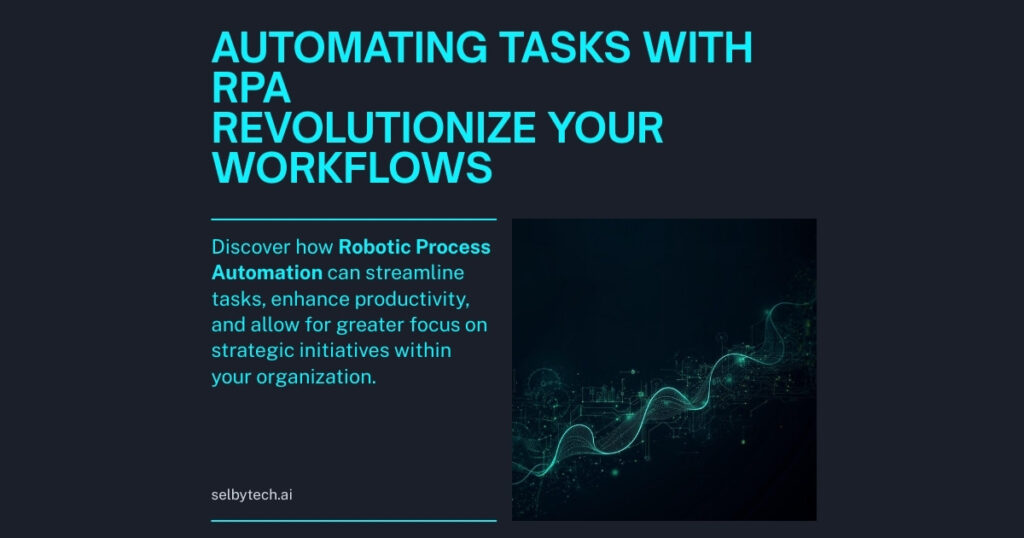 AUTOMATING TASKS WITH RPA
REVOLUTIONIZE YOUR WORKFLOWS

Discover how Robotic Process Automation can streamline tasks, enhance productivity, and allow for greater focus on strategic initiatives within your organization.

selbytech.ai